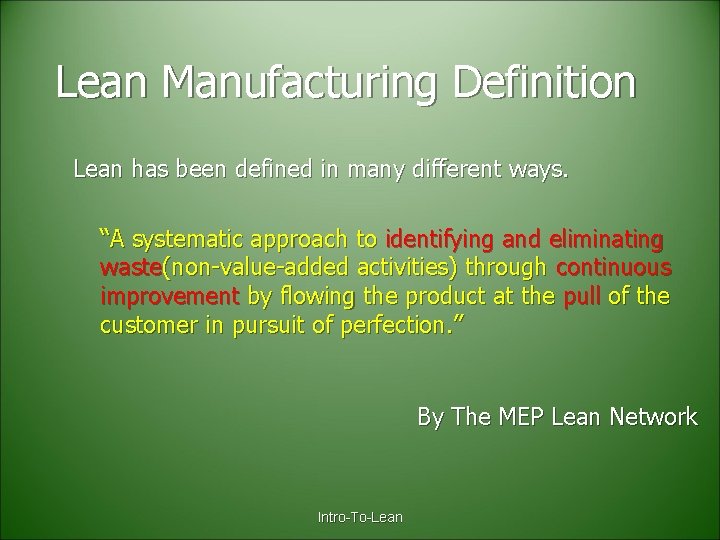 Lean Manufacturing Definition

Lean has been defined in many different ways.

“A systematic approach to identifying and eliminating waste(non-value-added activities) through continuous improvement by flowing the product at the pull of the customer in pursuit of perfection.”

By The MEP Lean Network

Intro-To-Lean